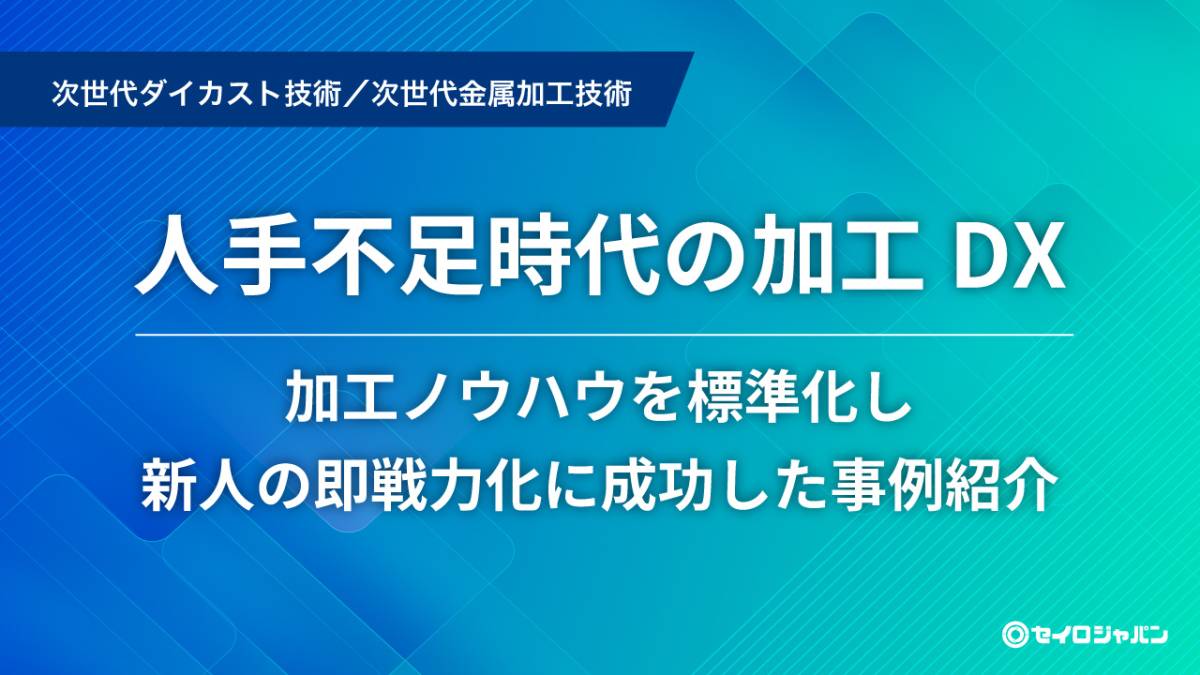 次世代ダイカスト技術／次世代金属加工技術

人手不足時代の加工 DX

加工ノウハウを標準化し
新人の即戦力化に成功した事例紹介

セイロジャパン